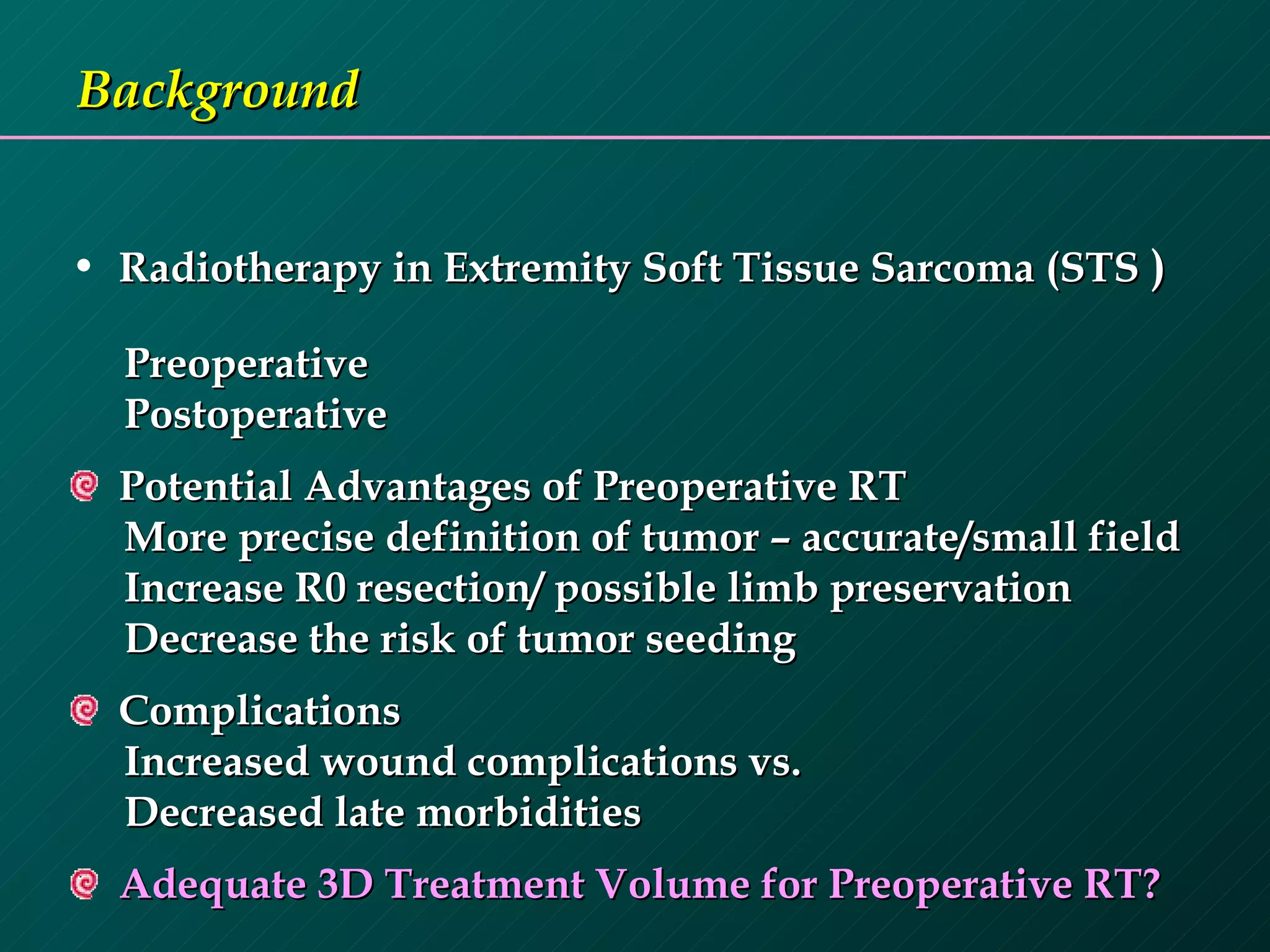 Background

• Radiotherapy in Extremity Soft Tissue Sarcoma (STS )

Preoperative
Postoperative

Potential Advantages of Preoperative RT
More precise definition of tumor – accurate/small field
Increase R0 resection/ possible limb preservation
Decrease the risk of tumor seeding

Complications
Increased wound complications vs.
Decreased late morbidities

Adequate 3D Treatment Volume for Preoperative RT?